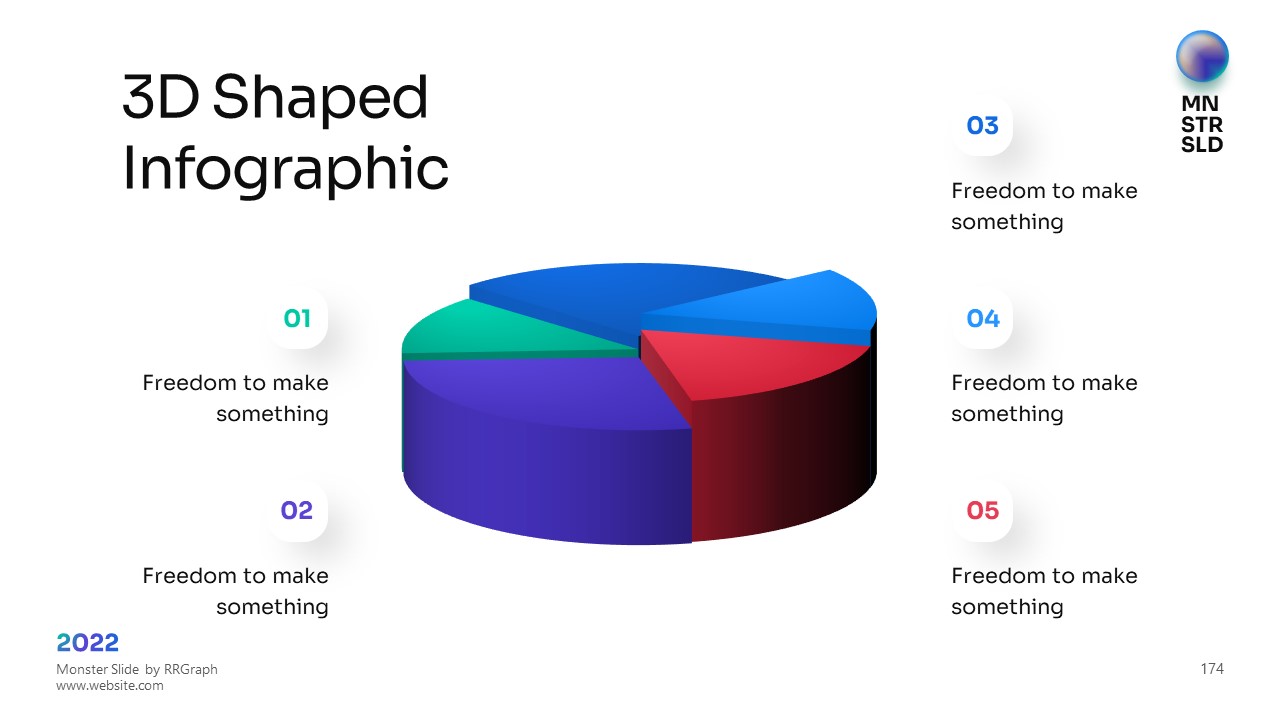 3D Shaped Infographic

MN
STR
SLD

01

Freedom to make something

02

Freedom to make something

03

Freedom to make something

04

Freedom to make something

05

Freedom to make something

2022

Monster Slide by RRGraph
www.website.com

174